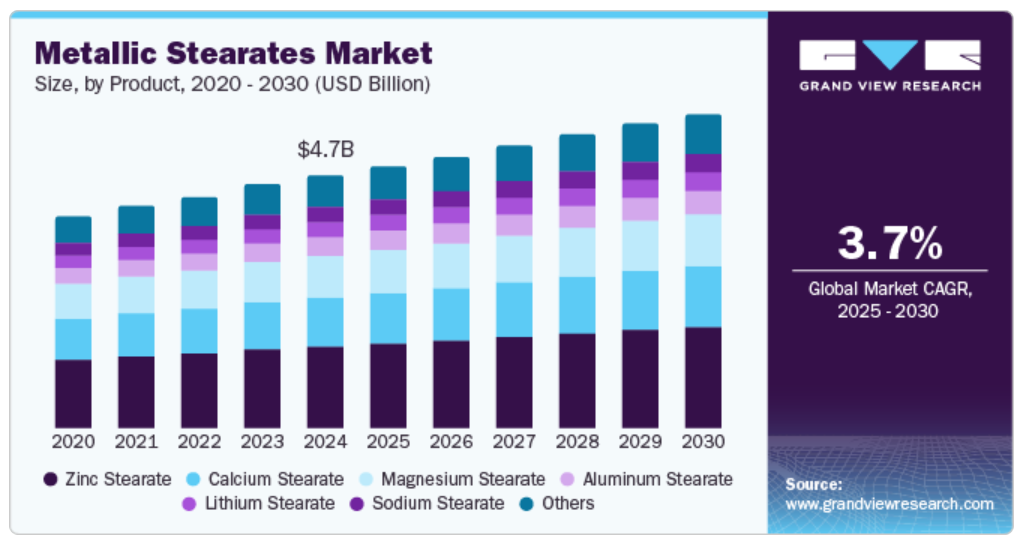 Metallic Stearates Market
Size, by Product, 2020 - 2030 (USD Billion)

$4.7B

2020 2021 2022 2023 2024 2025 2026 2027 2028 2029 2030

Zinc Stearate Calcium Stearate Magnesium Stearate Aluminum Stearate Lithium Stearate Sodium Stearate Others

GRAND VIEW RESEARCH

3.7%
Global Market CAGR, 2025 - 2030

Source:
www.grandviewresearch.com